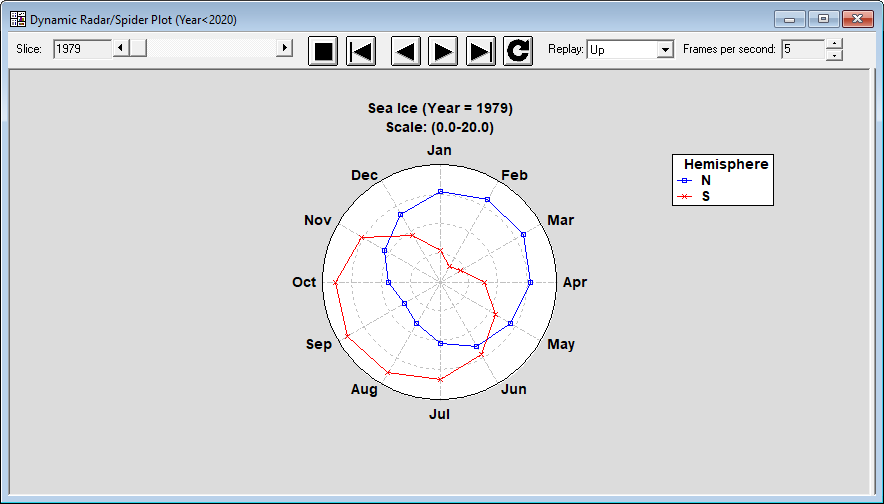 Dynamic Radar/Spider Plot (Year<2020)

Slice: 1979

Replay: Up

Frames per second: 5

Sea Ice (Year = 1979)
Scale: (0.0-20.0)

Jan
Feb
Mar
Apr
May
Jun
Jul
Aug
Sep
Oct
Nov
Dec

Hemisphere
N
S